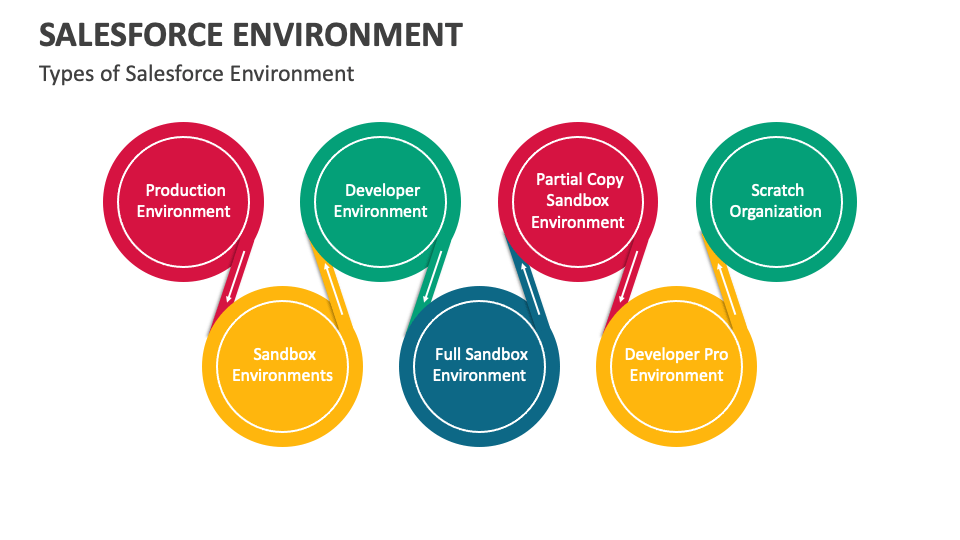 SALESFORCE ENVIRONMENT

Types of Salesforce Environment

Production Environment

Sandbox Environments

Developer Environment

Full Sandbox Environment

Partial Copy Sandbox Environment

Developer Pro Environment

Scratch Organization